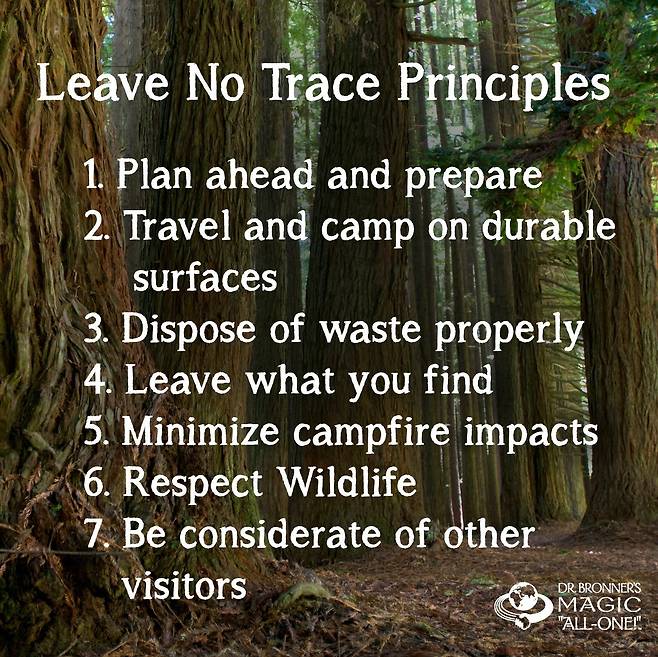 Leave No Trace Principles

1. Plan ahead and prepare
2. Travel and camp on durable surfaces
3. Dispose of waste properly
4. Leave what you find
5. Minimize campfire impacts
6. Respect Wildlife
7. Be considerate of other visitors

DR. BRONNER'S MAGIC "ALL-ONE!"